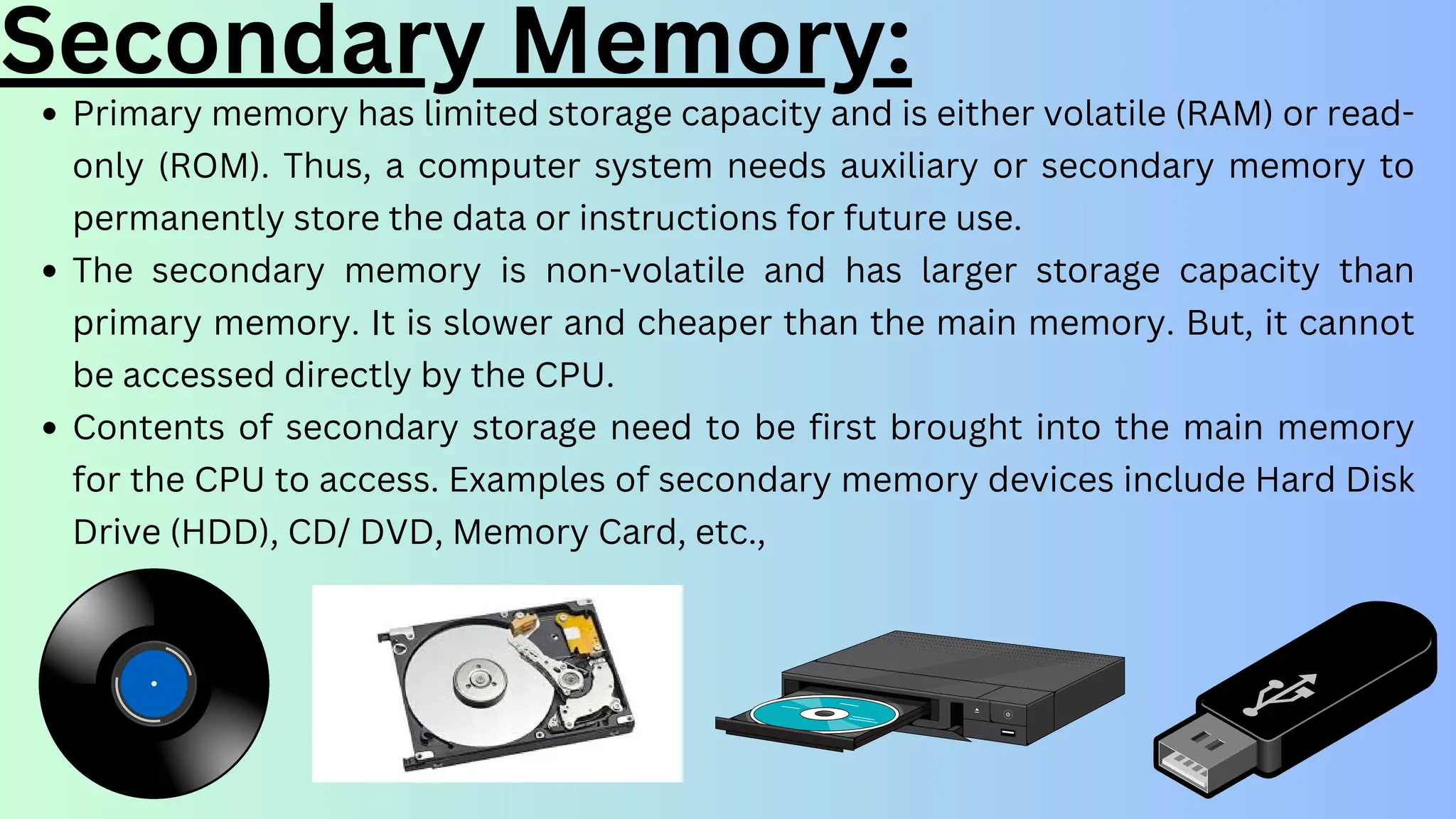 Secondary Memory:

• Primary memory has limited storage capacity and is either volatile (RAM) or read-only (ROM). Thus, a computer system needs auxiliary or secondary memory to permanently store the data or instructions for future use.

• The secondary memory is non-volatile and has larger storage capacity than primary memory. It is slower and cheaper than the main memory. But, it cannot be accessed directly by the CPU.

• Contents of secondary storage need to be first brought into the main memory for the CPU to access. Examples of secondary memory devices include Hard Disk Drive (HDD), CD/ DVD, Memory Card, etc.,